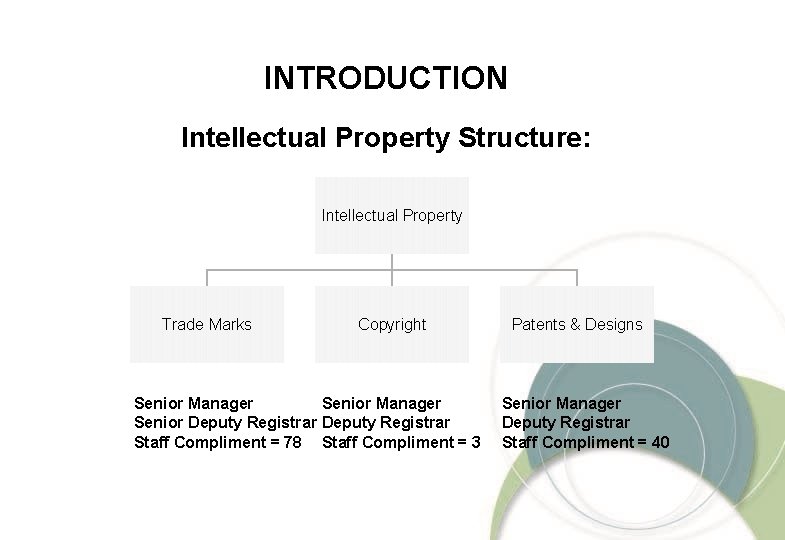 INTRODUCTION

Intellectual Property Structure:

Intellectual Property

Trade Marks

Copyright

Patents & Designs

Senior Manager
Senior Deputy Registrar
Staff Compliment = 78

Senior Manager
Deputy Registrar
Staff Compliment = 3

Senior Manager
Deputy Registrar
Staff Compliment = 40